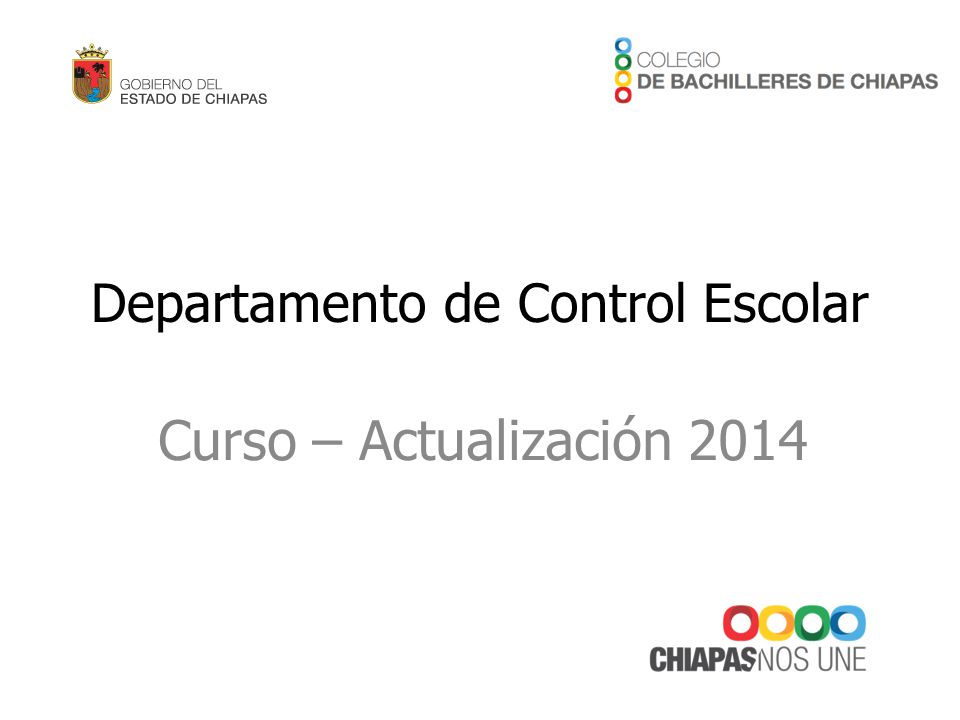 GOBIERNO DEL
ESTADO DE CHIAPAS

COLEGIO
DE BACHILLERES DE CHIAPAS

Departamento de Control Escolar

Curso – Actualización 2014

CHIAPAS NOS UNE